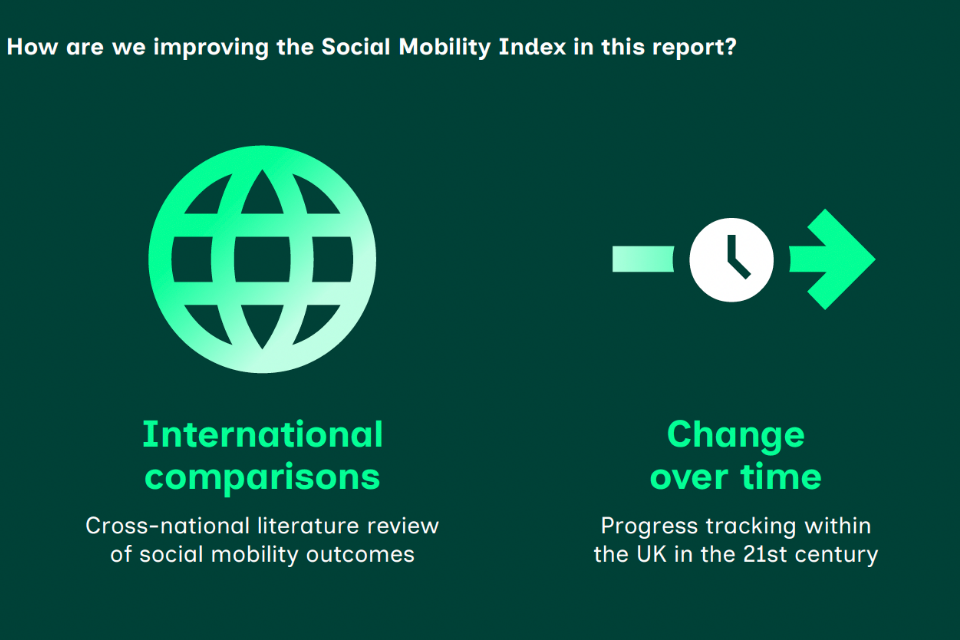 How are we improving the Social Mobility Index in this report?

International comparisons

Cross-national literature review of social mobility outcomes

Change over time

Progress tracking within the UK in the 21st century